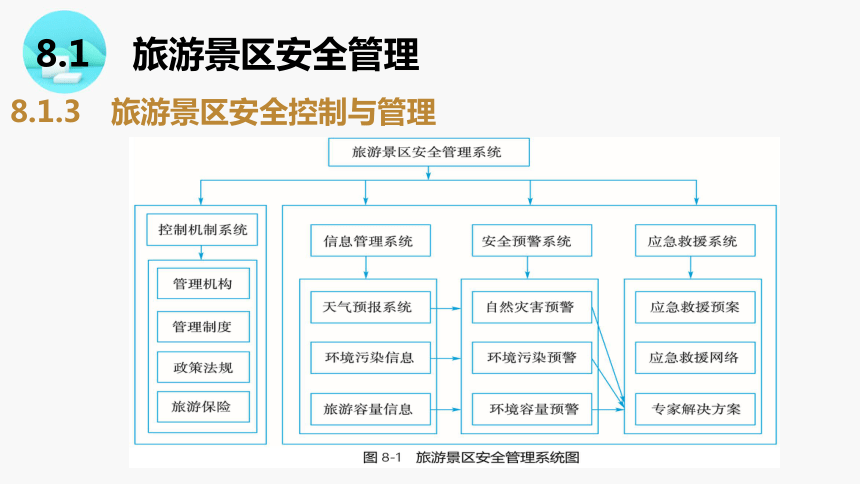 8.1 旅游景区安全管理

8.1.3 旅游景区安全控制与管理

旅游景区安全管理系统

控制机制系统

管理机构

管理制度

政策法规

旅游保险

信息管理系统

天气预报系统

环境污染信息

旅游容量信息

安全预警系统

自然灾害预警

环境污染预警

环境容量预警

应急救援系统

应急救援预案

应急救援网络

专家解决方案

图 8-1 旅游景区安全管理系统图